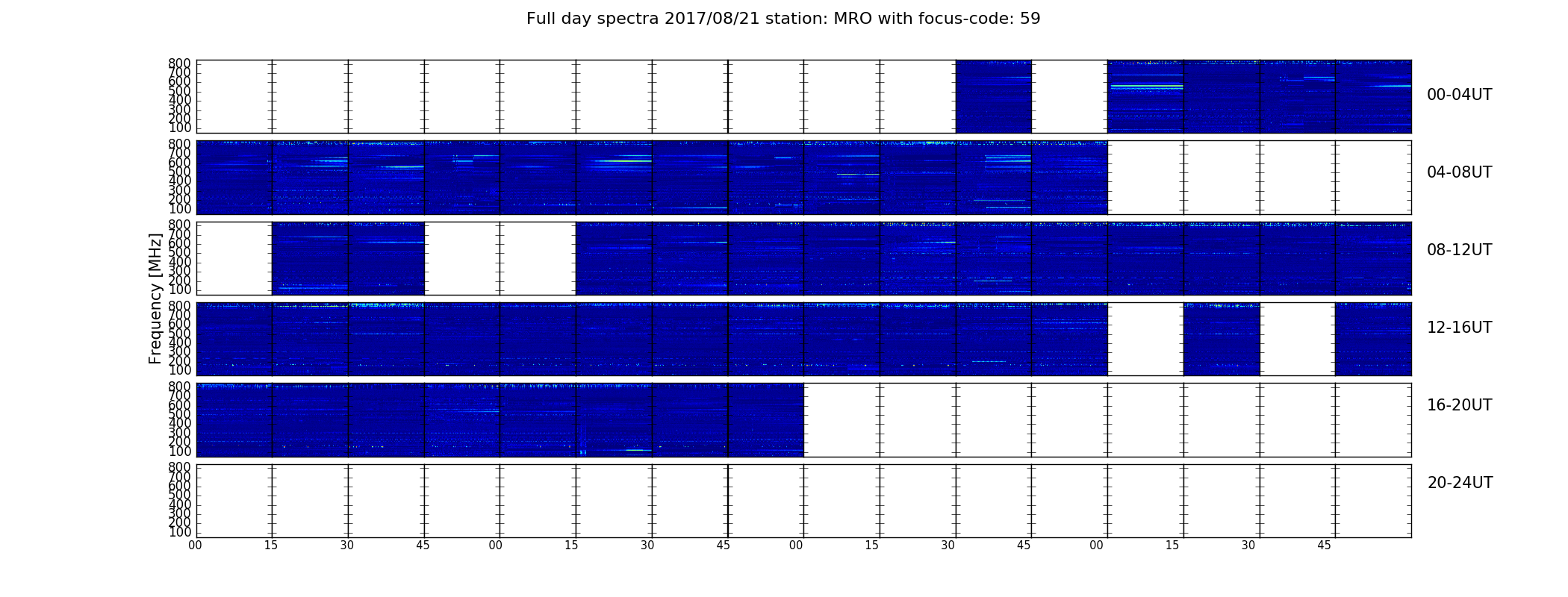 Full day spectra 2017/08/21 station: MRO with focus-code: 59

Frequency [MHz]

800
700
600
500
400
300
200
100

00-04UT

800
700
600
500
400
300
200
100

04-08UT

800
700
600
500
400
300
200
100

08-12UT

800
700
600
500
400
300
200
100

12-16UT

800
700
600
500
400
300
200
100

16-20UT

800
700
600
500
400
300
200
100

20-24UT

00 15 30 45 00 15 30 45 00 15 30 45 00 15 30 45